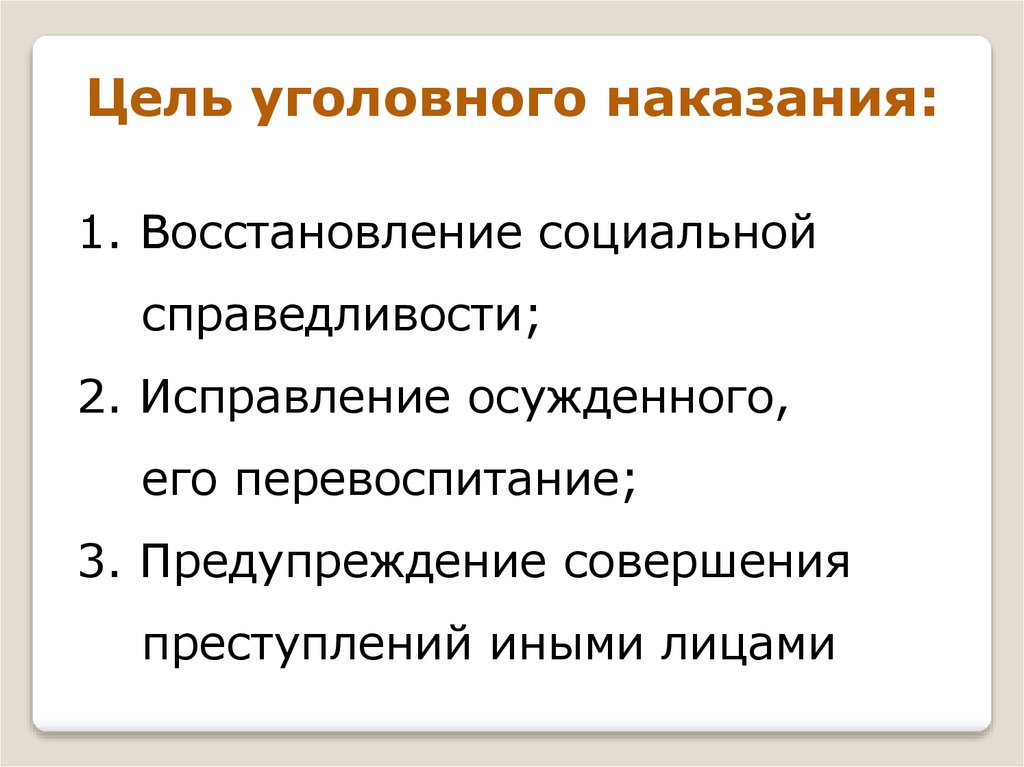 Цель уголовного наказания:

1. Восстановление социальной справедливости;

2. Исправление осужденного, его перевоспитание;

3. Предупреждение совершения преступлений иными лицами